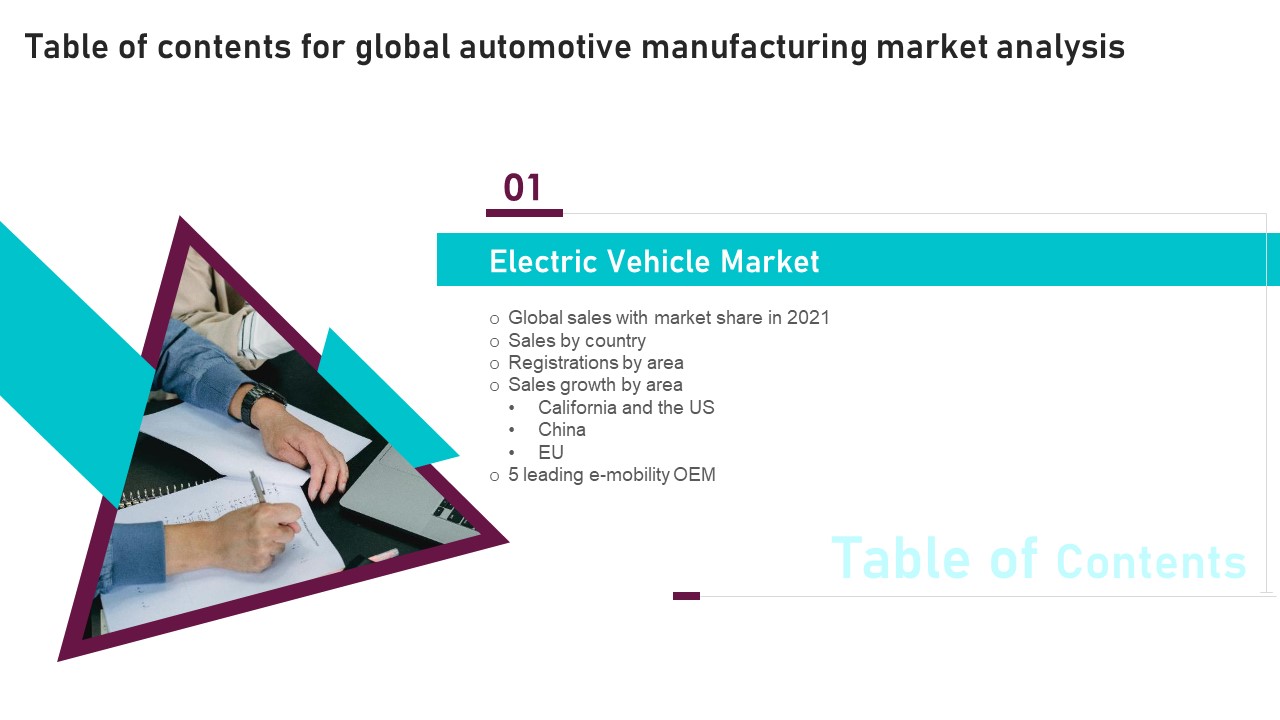 Table of contents for global automotive manufacturing market analysis

01

Electric Vehicle Market

○ Global sales with market share in 2021
○ Sales by country
○ Registrations by area
○ Sales growth by area
• California and the US
• China
• EU
○ 5 leading e-mobility OEM

Table of Contents